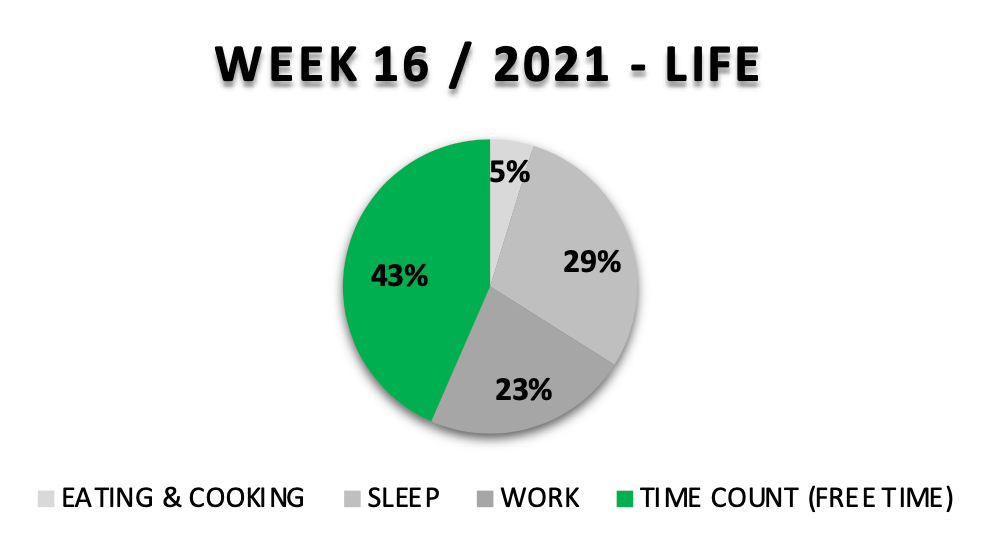 WEEK 16 / 2021 - LIFE

5%

29%

23%

43%

EATING & COOKING SLEEP WORK TIME COUNT (FREE TIME)